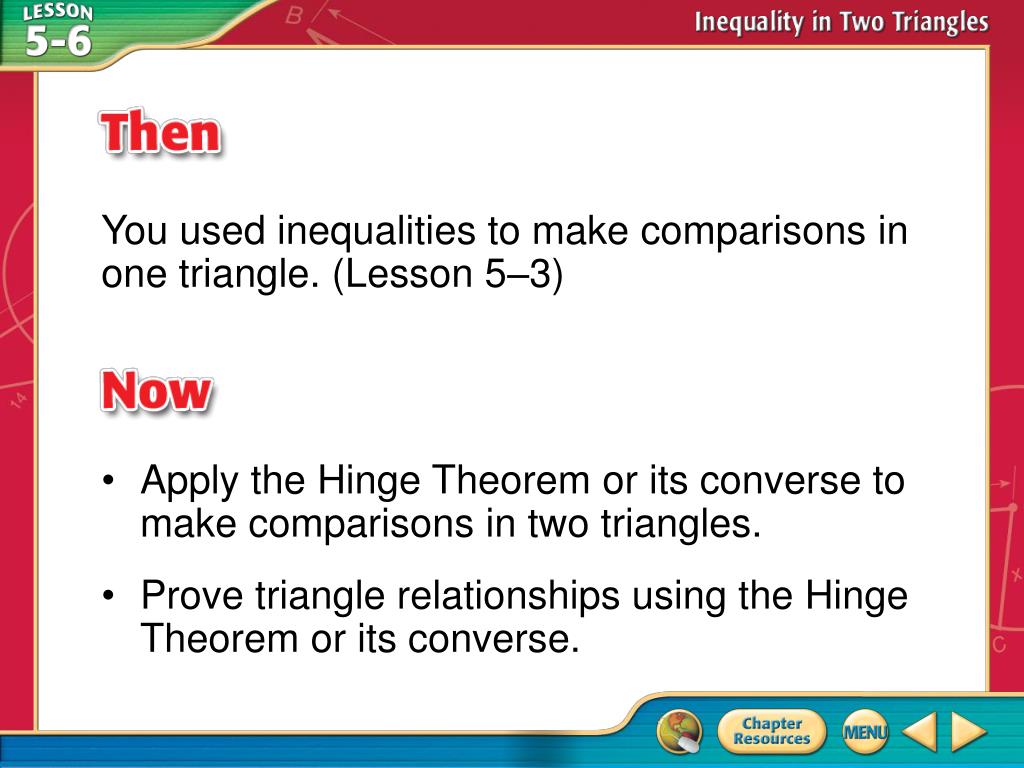 LESSON 5-6

Inequality in Two Triangles

Then

You used inequalities to make comparisons in one triangle. (Lesson 5–3)

Now

• Apply the Hinge Theorem or its converse to make comparisons in two triangles.

• Prove triangle relationships using the Hinge Theorem or its converse.

Chapter Resources

MENU